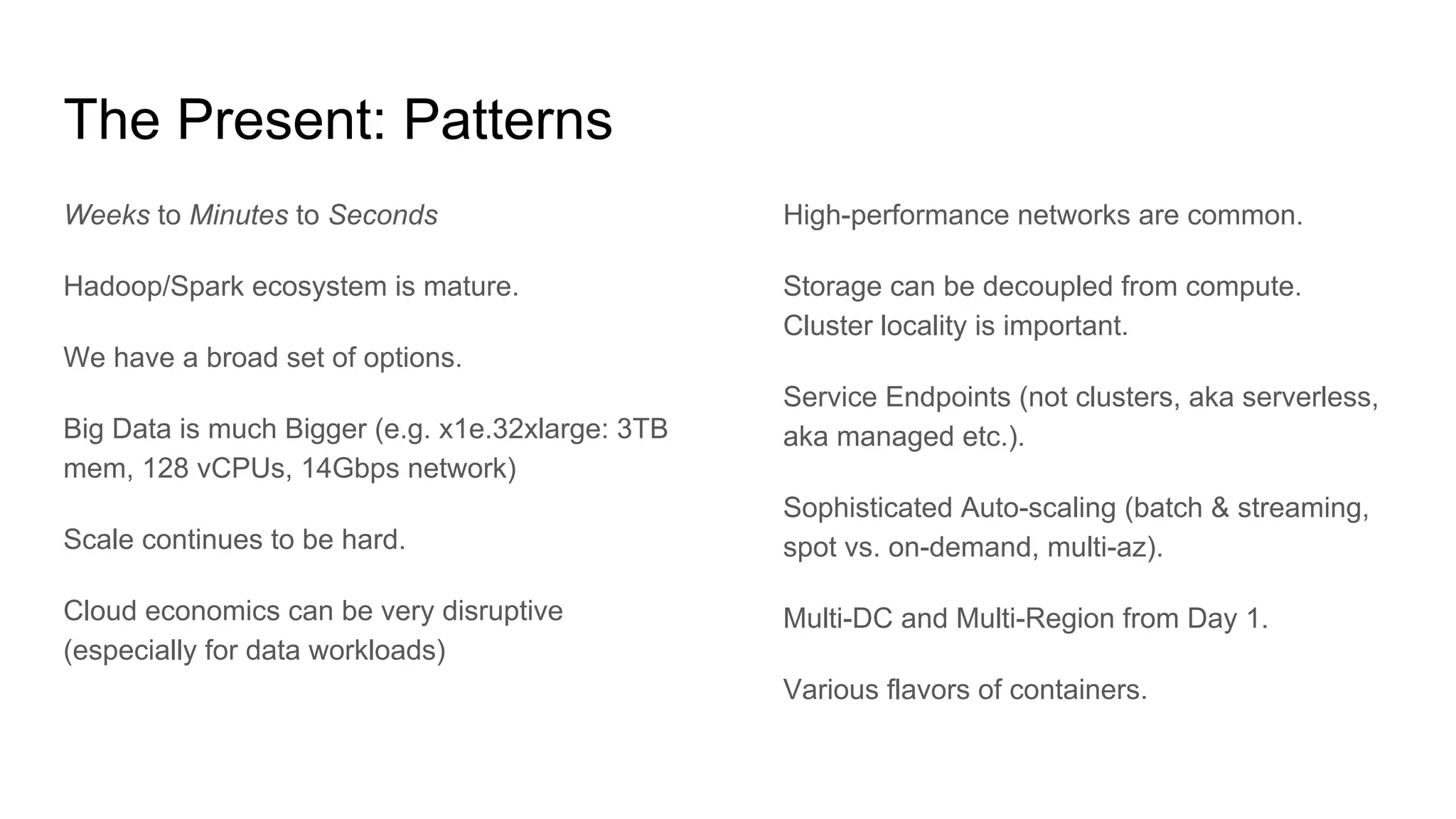 The Present: Patterns

Weeks to Minutes to Seconds

Hadoop/Spark ecosystem is mature.

We have a broad set of options.

Big Data is much Bigger (e.g. x1e.32xlarge: 3TB mem, 128 vCPUs, 14Gbps network)

Scale continues to be hard.

Cloud economics can be very disruptive (especially for data workloads)

High-performance networks are common.

Storage can be decoupled from compute. Cluster locality is important.

Service Endpoints (not clusters, aka serverless, aka managed etc.).

Sophisticated Auto-scaling (batch & streaming, spot vs. on-demand, multi-az).

Multi-DC and Multi-Region from Day 1.

Various flavors of containers.